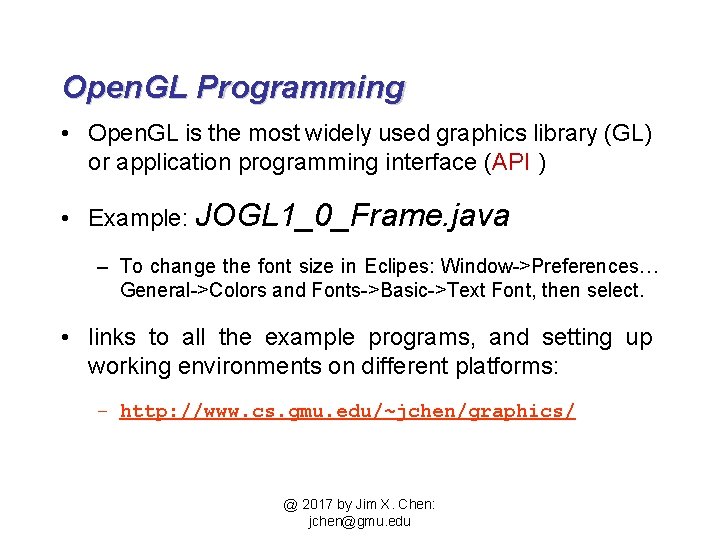 OpenGL Programming

• OpenGL is the most widely used graphics library (GL) or application programming interface (API )

• Example: JOGL1_0_Frame.java

– To change the font size in Eclipes: Window->Preferences… General->Colors and Fonts->Basic->Text Font, then select.

• links to all the example programs, and setting up working environments on different platforms:

– http://www.cs.gmu.edu/~jchen/graphics/

@ 2017 by Jim X. Chen: jchen@gmu.edu